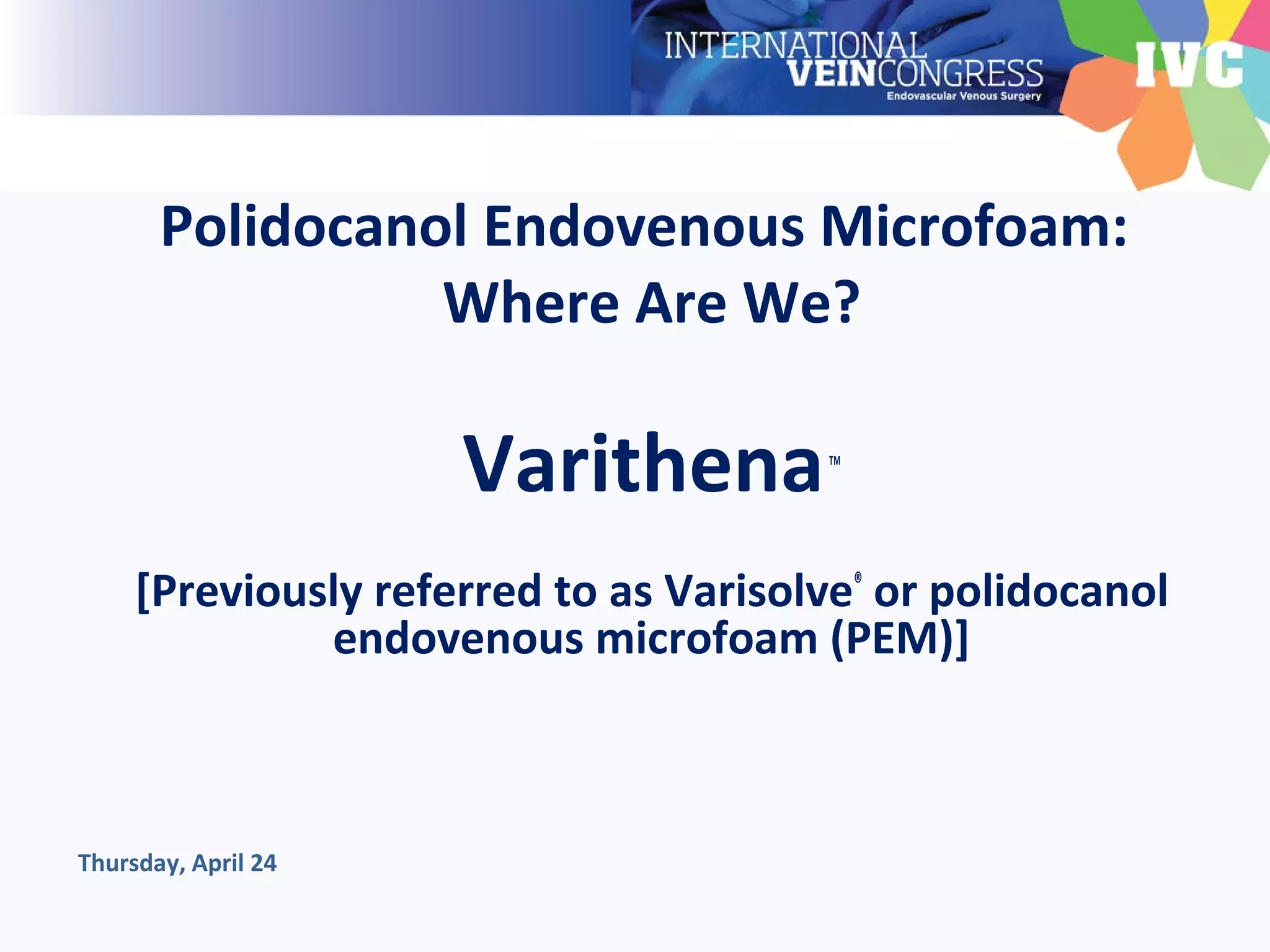 INTERNATIONAL VEINCONGRESS
Endovascular Venous Surgery

IVC

Polidocanol Endovenous Microfoam: Where Are We?

Varithena™

[Previously referred to as Varisolve® or polidocanol endovenous microfoam (PEM)]

Thursday, April 24